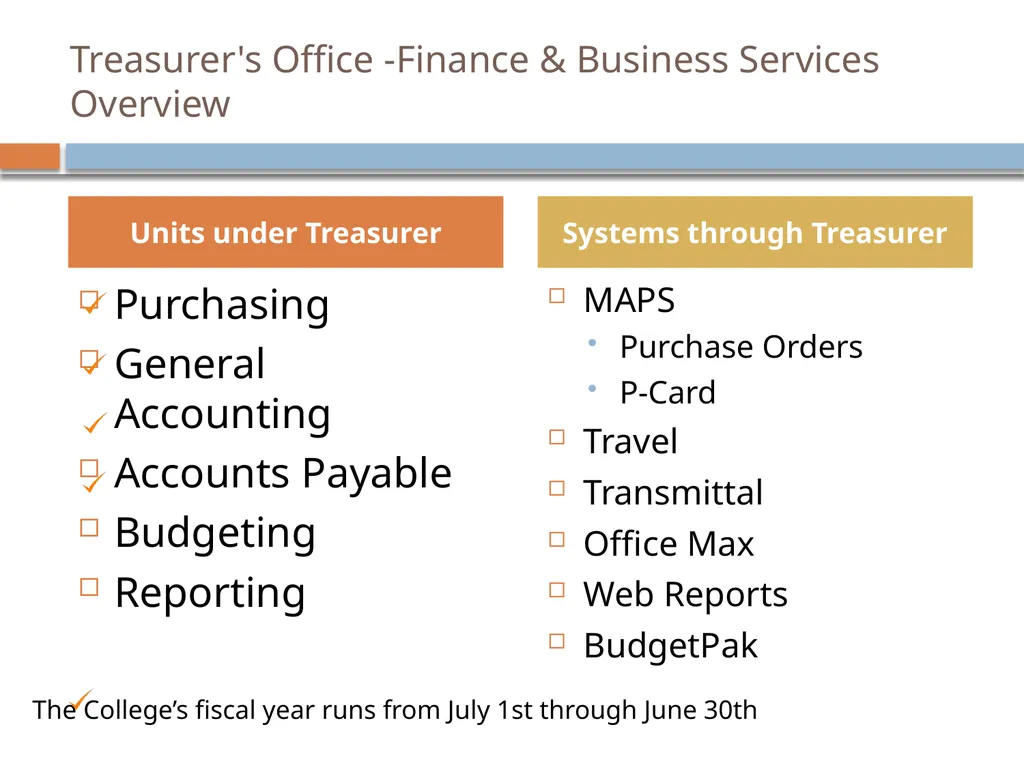 Treasurer's Office -Finance & Business Services Overview

Units under Treasurer

Purchasing
General Accounting
Accounts Payable
Budgeting
Reporting

Systems through Treasurer

MAPS
Purchase Orders
P-Card
Travel
Transmittal
Office Max
Web Reports
BudgetPak

The College’s fiscal year runs from July 1st through June 30th